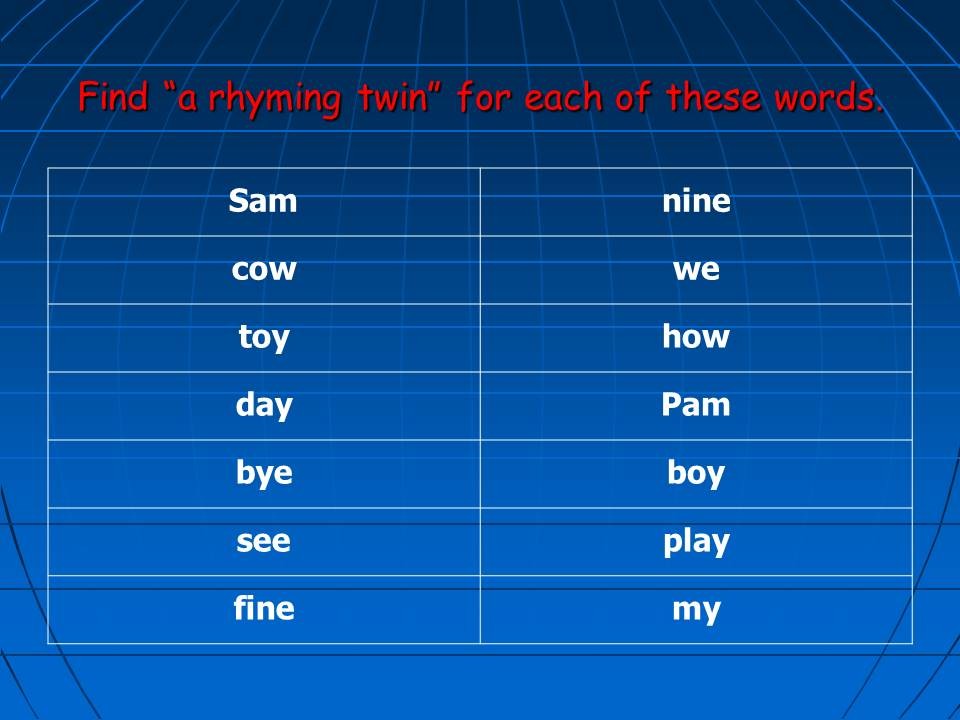 Find “a rhyming twin” for each of these words.

| Sam | nine |
|---|---|
| cow | we |
| toy | how |
| day | Pam |
| bye | boy |
| see | play |
| fine | my |